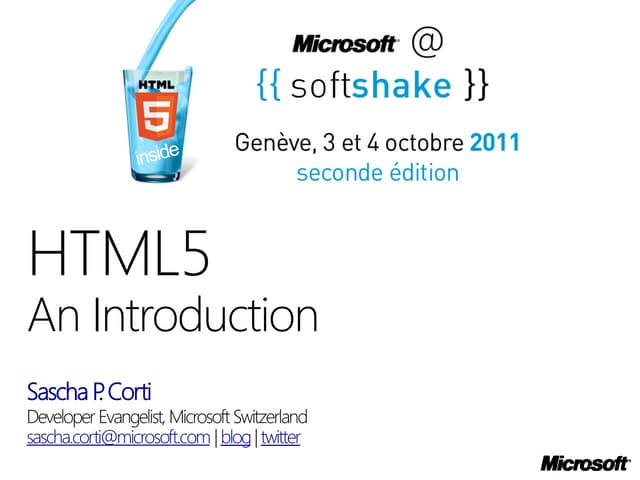 HTML
5
inside

Microsoft @
{{ softshake }}
Genève, 3 et 4 octobre 2011
seconde édition

HTML5
An Introduction

Sascha P. Corti
Developer Evangelist, Microsoft Switzerland
sascha.corti@microsoft.com | blog | twitter

Microsoft